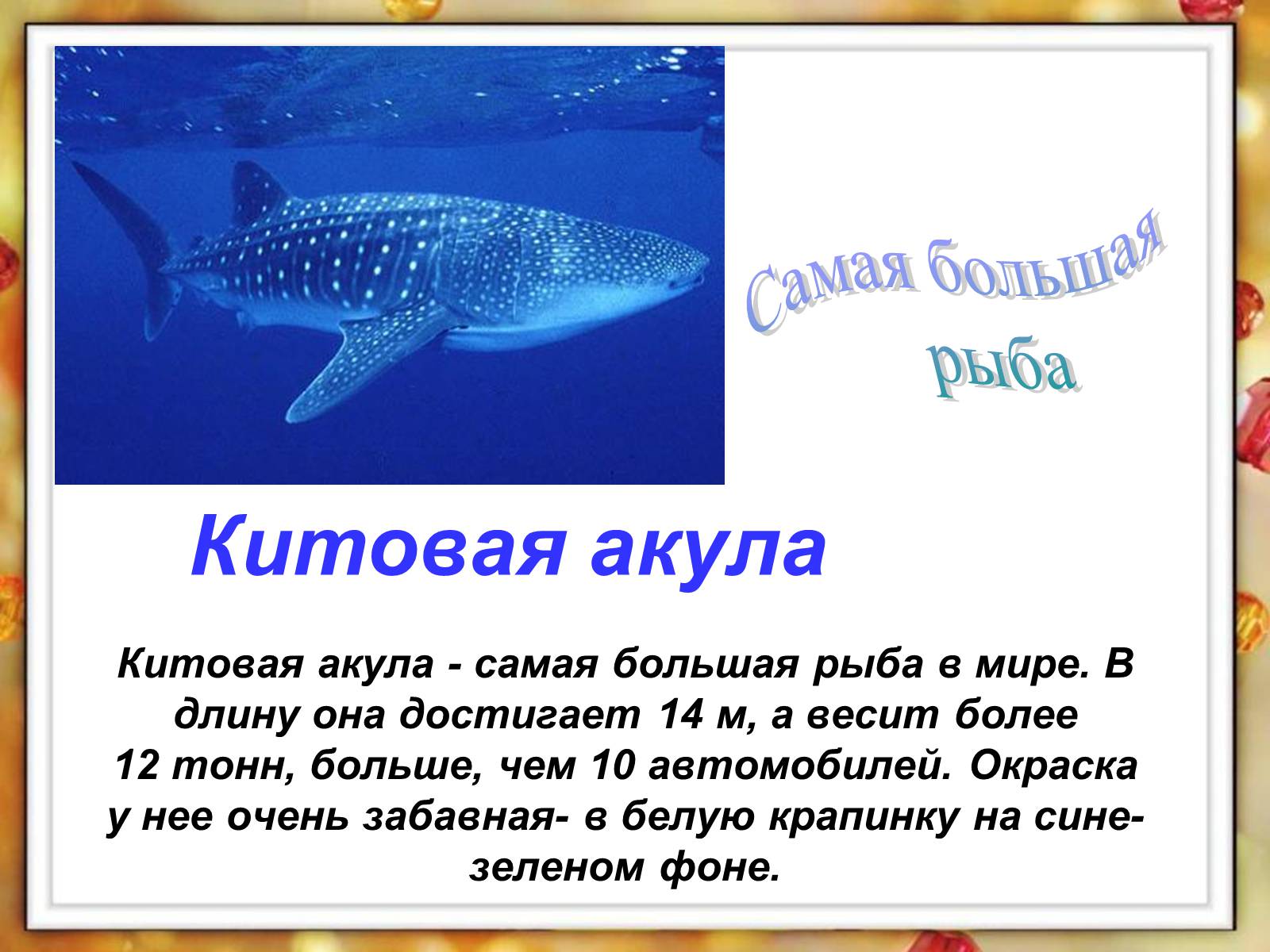 Самая большая рыба

Китовая акула

Китовая акула - самая большая рыба в мире. В длину она достигает 14 м, а весит более 12 тонн, больше, чем 10 автомобилей. Окраска у нее очень забавная- в белую крапинку на сине-зеленом фоне.